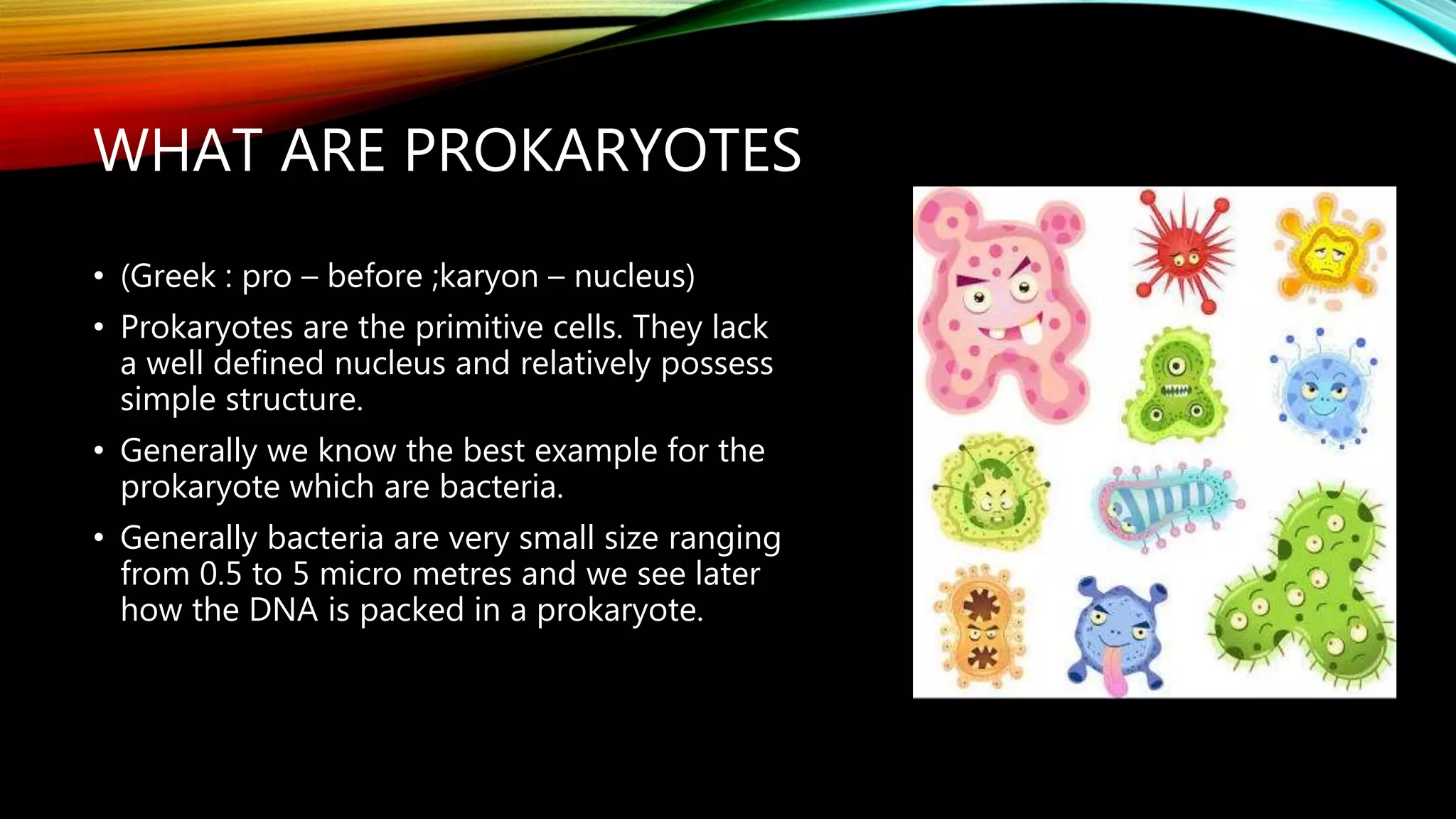 WHAT ARE PROKARYOTES

• (Greek : pro – before ;karyon – nucleus)

• Prokaryotes are the primitive cells. They lack a well defined nucleus and relatively possess simple structure.

• Generally we know the best example for the prokaryote which are bacteria.

• Generally bacteria are very small size ranging from 0.5 to 5 micro metres and we see later how the DNA is packed in a prokaryote.